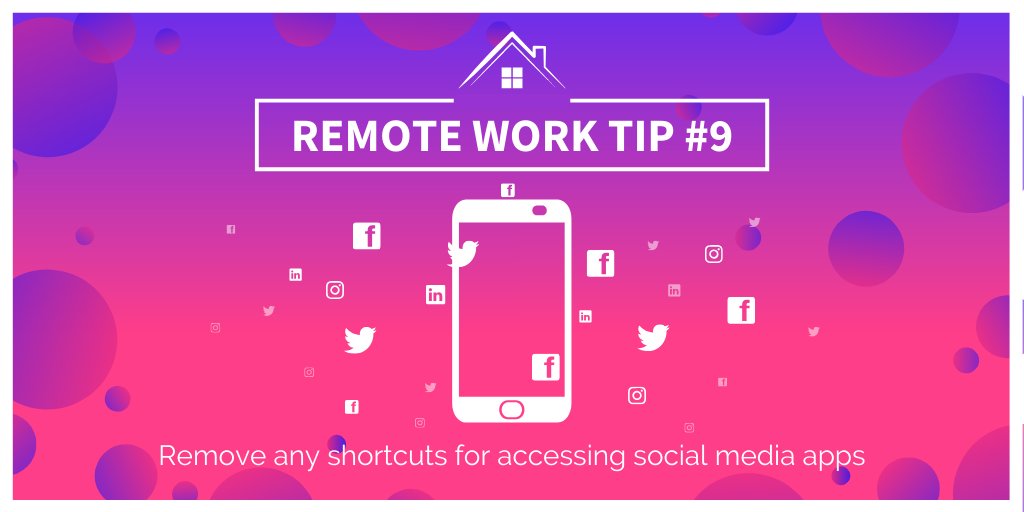 REMOTE WORK TIP #9

Remove any shortcuts for accessing social media apps